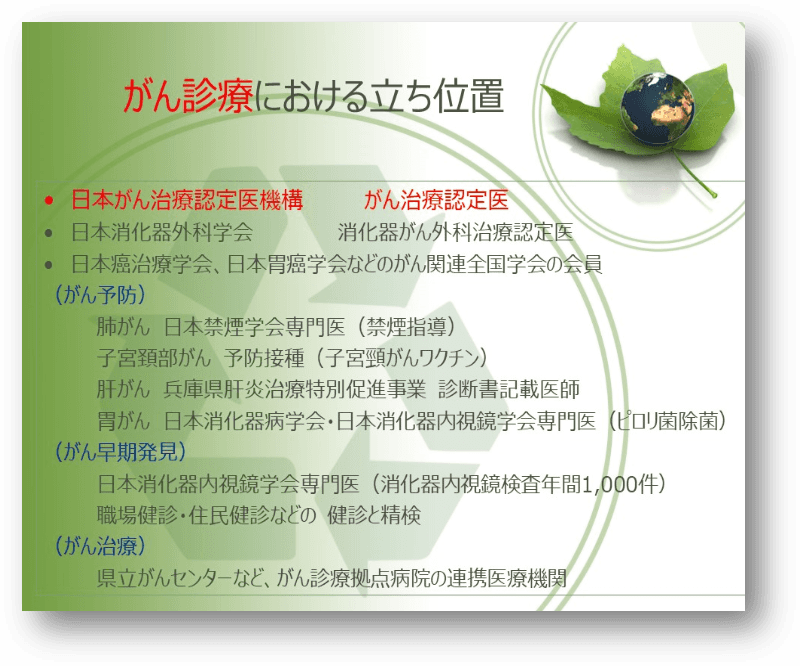 がん診療における立ち位置

• 日本がん治療認定医機構　　がん治療認定医
• 日本消化器外科学会　　　消化器がん外科治療認定医
• 日本癌治療学会、日本胃癌学会などのがん関連全国学会の会員

（がん予防）
肺がん　日本禁煙学会専門医（禁煙指導）
子宮頚部がん　予防接種（子宮頸がんワクチン）
肝がん　兵庫県肝炎治療特別促進事業　診断書記載医師
胃がん　日本消化器病学会・日本消化器内視鏡学会専門医（ピロリ菌除菌）

（がん早期発見）
日本消化器内視鏡学会専門医（消化器内視鏡検査年間1,000件）
職場健診・住民健診などの　健診と精検

（がん治療）
県立がんセンターなど、がん診療拠点病院の連携医療機関